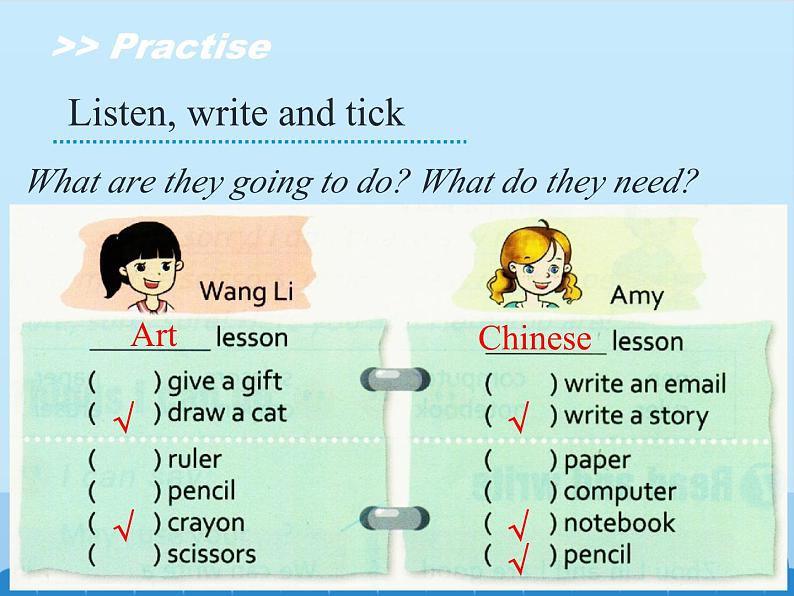 >> Practise

Listen, write and tick

What are they going to do? What do they need?

Wang Li

Art lesson

( ) give a gift
( √ ) draw a cat

( ) ruler
( ) pencil
( √ ) crayon
( ) scissors

Amy

Chinese lesson

( ) write an email
( √ ) write a story

( ) paper
( ) computer
( √ ) notebook
( √ ) pencil